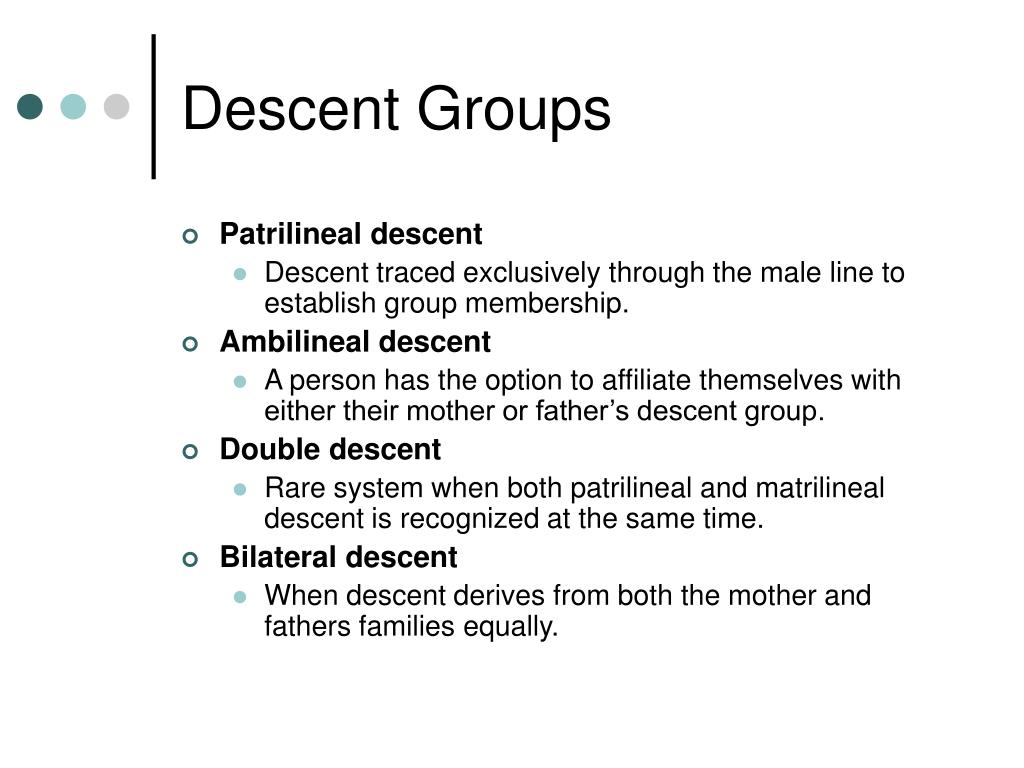 Descent Groups

Patrilineal descent

Descent traced exclusively through the male line to establish group membership.

Ambilineal descent

A person has the option to affiliate themselves with either their mother or father’s descent group.

Double descent

Rare system when both patrilineal and matrilineal descent is recognized at the same time.

Bilateral descent

When descent derives from both the mother and fathers families equally.